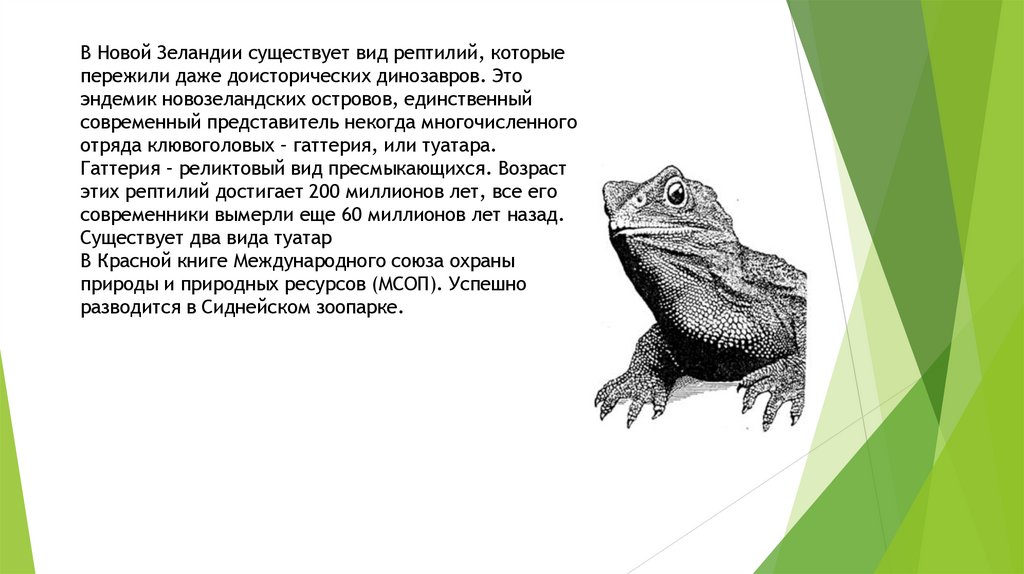 В Новой Зеландии существует вид рептилий, которые пережили даже доисторических динозавров. Это эндемик новозеландских островов, единственный современный представитель некогда многочисленного отряда клювоголовых – гаттерия, или туатара. Гаттерия – реликтовый вид пресмыкающихся. Возраст этих рептилий достигает 200 миллионов лет, все его современники вымерли еще 60 миллионов лет назад. Существует два вида туатар
В Красной книге Международного союза охраны природы и природных ресурсов (МСОП). Успешно разводится в Сиднейском зоопарке.